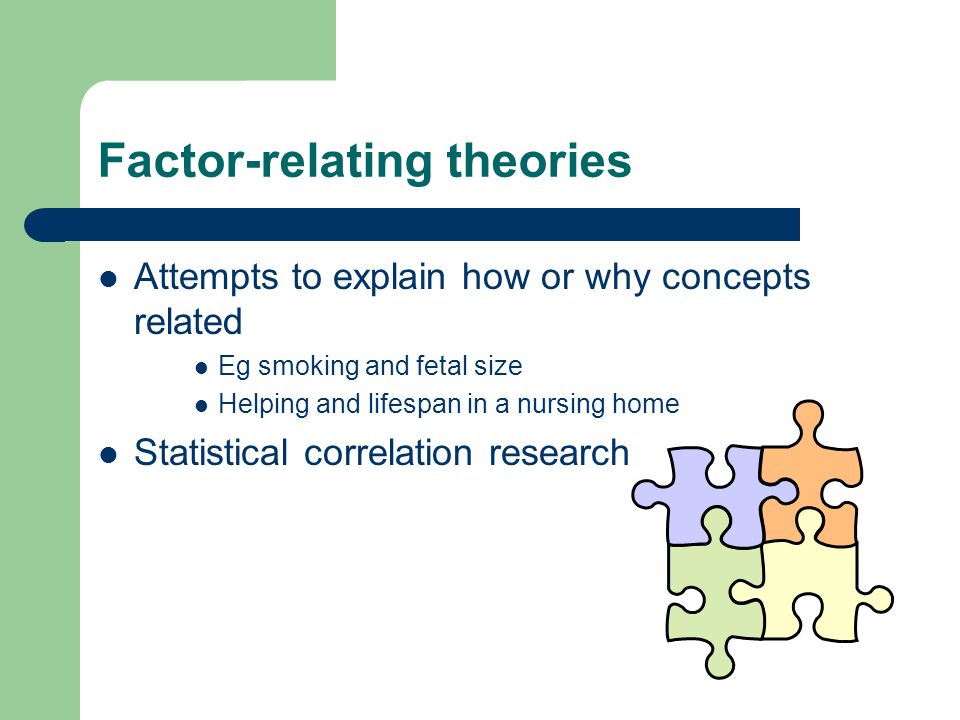 Factor-relating theories

- Attempts to explain how or why concepts related
  - Eg smoking and fetal size
  - Helping and lifespan in a nursing home
- Statistical correlation research